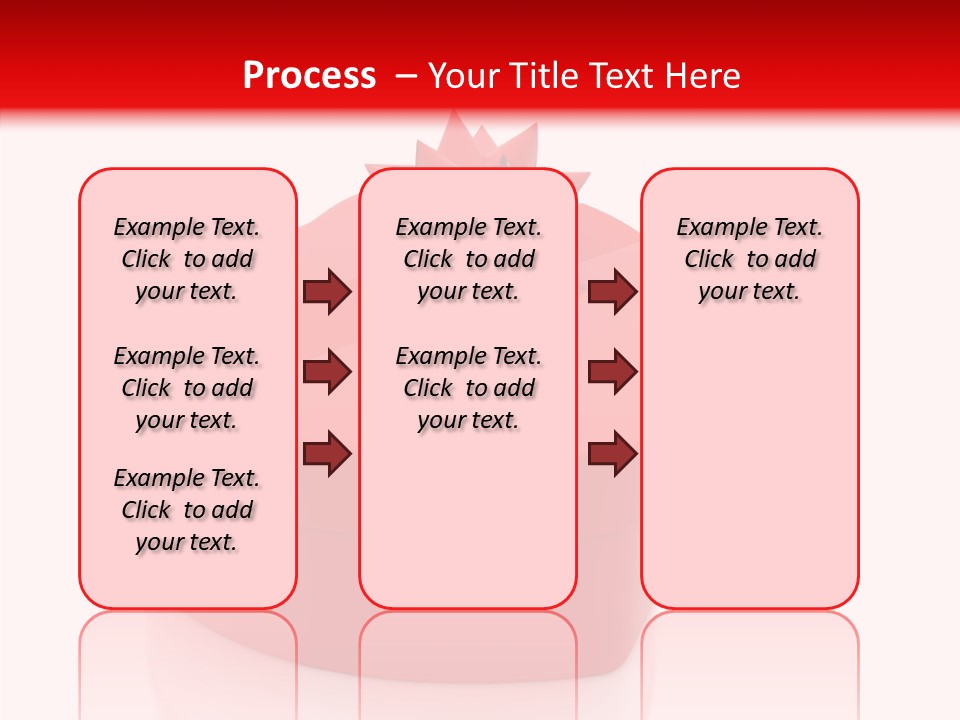 Process – Your Title Text Here

Example Text. Click to add your text.

Example Text. Click to add your text.

Example Text. Click to add your text.

Example Text. Click to add your text.

Example Text. Click to add your text.

Example Text. Click to add your text.